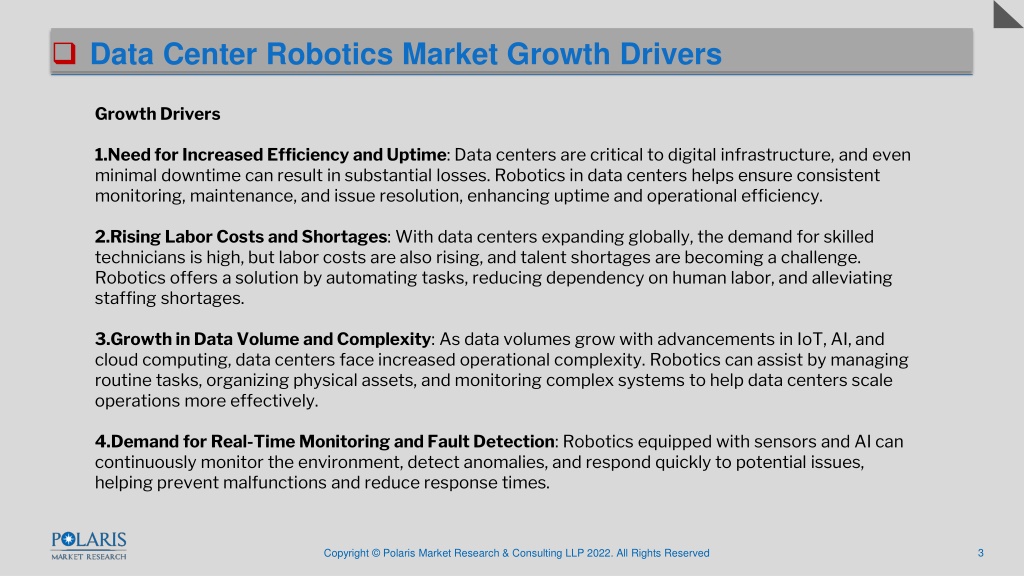 Data Center Robotics Market Growth Drivers

Growth Drivers

1.Need for Increased Efficiency and Uptime: Data centers are critical to digital infrastructure, and even minimal downtime can result in substantial losses. Robotics in data centers helps ensure consistent monitoring, maintenance, and issue resolution, enhancing uptime and operational efficiency.

2.Rising Labor Costs and Shortages: With data centers expanding globally, the demand for skilled technicians is high, but labor costs are also rising, and talent shortages are becoming a challenge. Robotics offers a solution by automating tasks, reducing dependency on human labor, and alleviating staffing shortages.

3.Growth in Data Volume and Complexity: As data volumes grow with advancements in IoT, AI, and cloud computing, data centers face increased operational complexity. Robotics can assist by managing routine tasks, organizing physical assets, and monitoring complex systems to help data centers scale operations more effectively.

4.Demand for Real-Time Monitoring and Fault Detection: Robotics equipped with sensors and AI can continuously monitor the environment, detect anomalies, and respond quickly to potential issues, helping prevent malfunctions and reduce response times.

POLARIS
MARKET RESEARCH

Copyright © Polaris Market Research & Consulting LLP 2022. All Rights Reserved

3